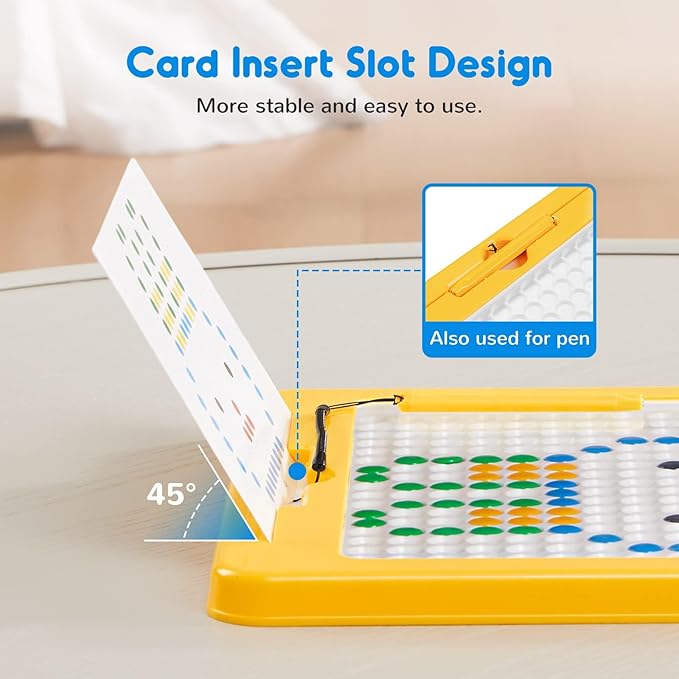 Card Insert Slot Design

More stable and easy to use.

Also used for pen

45°